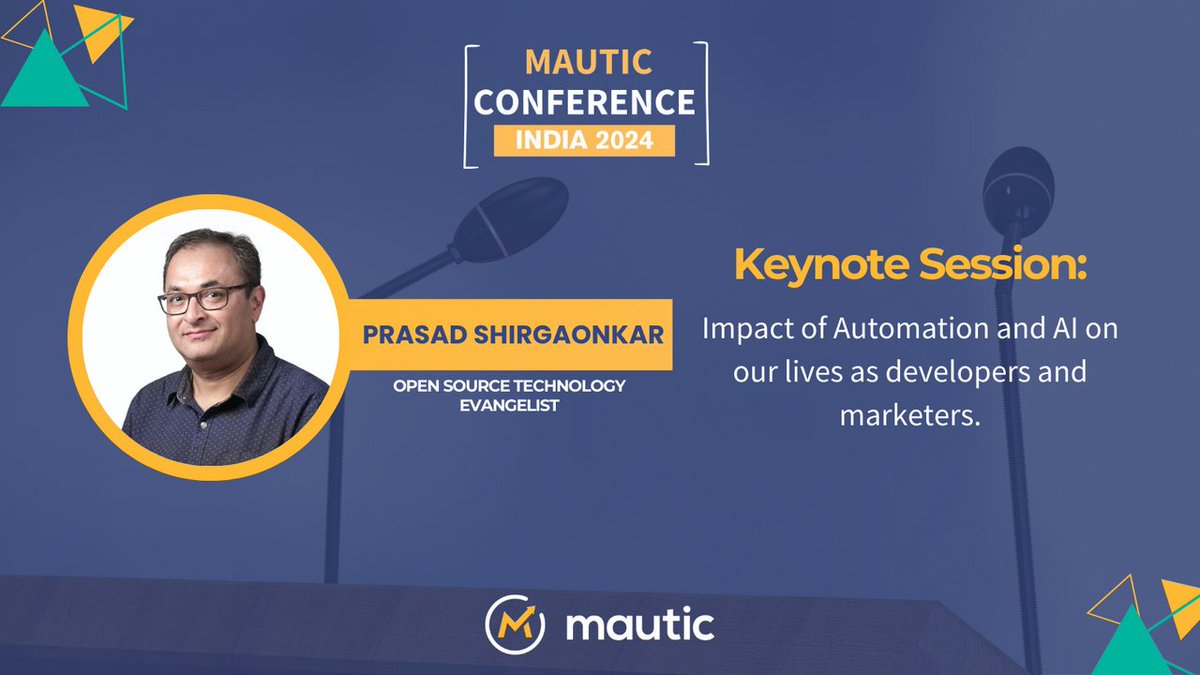 MAUTIC CONFERENCE INDIA 2024

PRASAD SHIRGAONKAR

OPEN SOURCE TECHNOLOGY EVANGELIST

Keynote Session:

Impact of Automation and AI on our lives as developers and marketers.

mautic